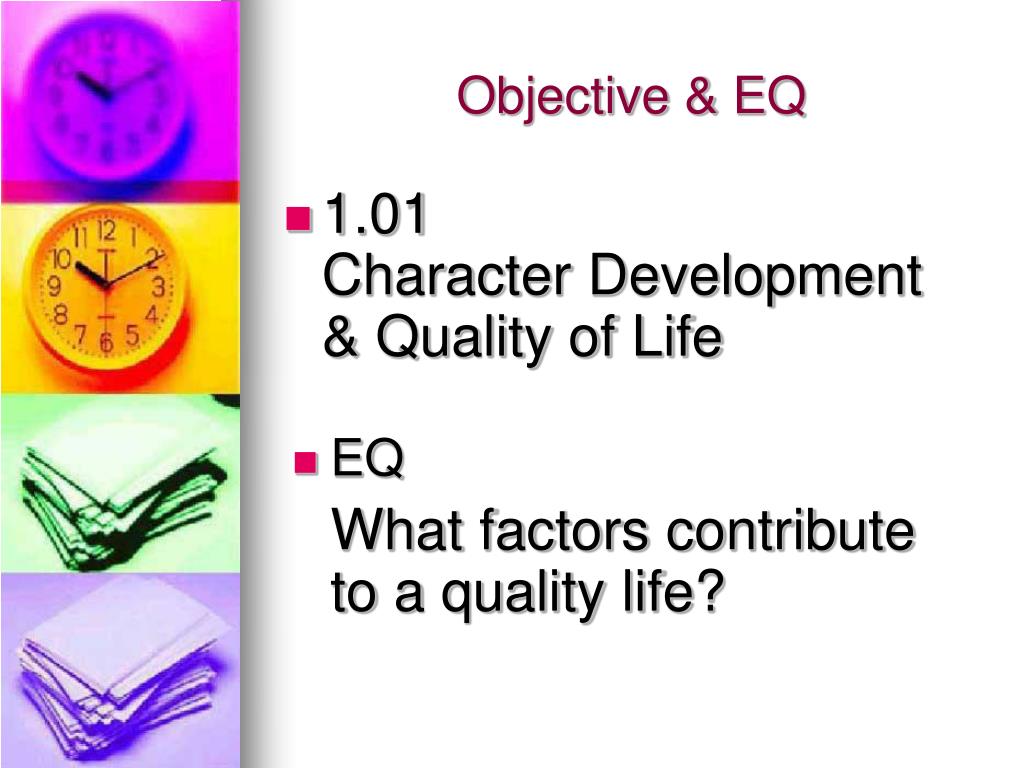 Objective & EQ

1.01
Character Development & Quality of Life

EQ
What factors contribute to a quality life?